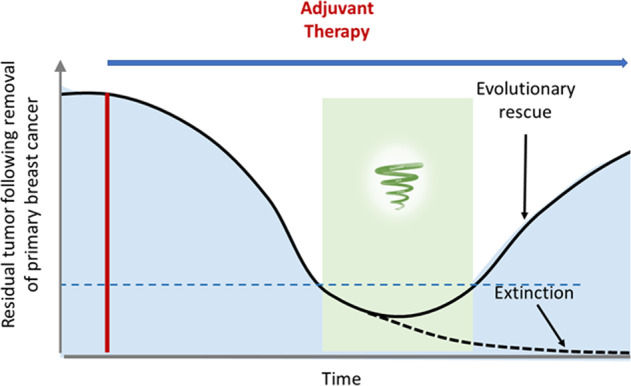 Adjuvant Therapy

Residual tumor following removal of primary breast cancer

Evolutionary rescue

Extinction

Time